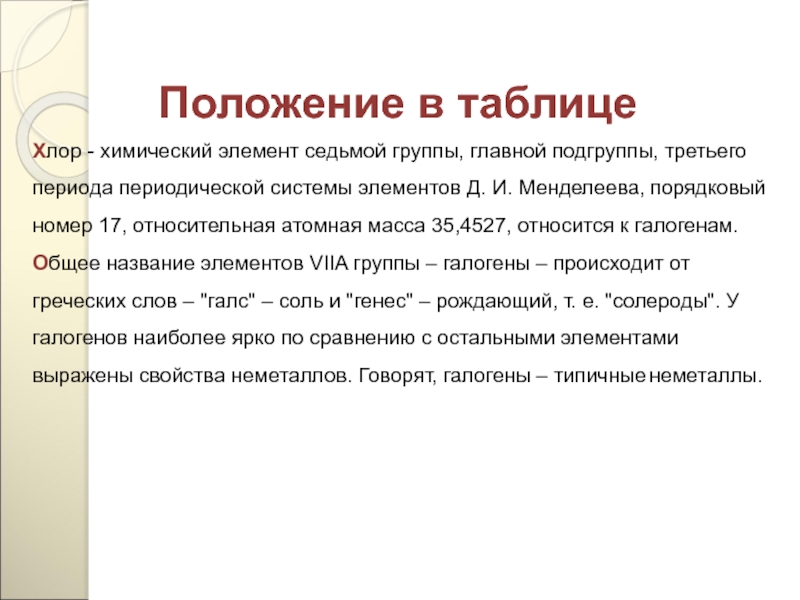 Положение в таблице

Хлор - химический элемент седьмой группы, главной подгруппы, третьего периода периодической системы элементов Д. И. Менделеева, порядковый номер 17, относительная атомная масса 35,4527, относится к галогенам.
Общее название элементов VIIA группы – галогены – происходит от греческих слов – "галс" – соль и "генес" – рождающий, т. е. "солероды". У галогенов наиболее ярко по сравнению с остальными элементами выражены свойства неметаллов. Говорят, галогены – типичные неметаллы.